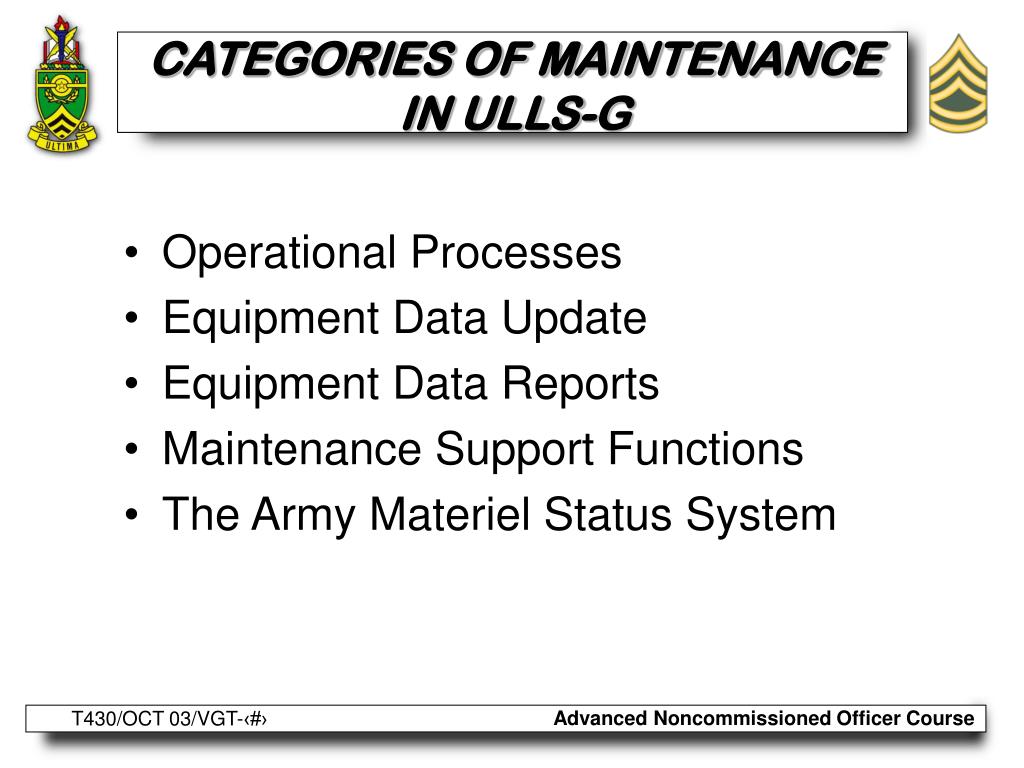 ULTIMA

CATEGORIES OF MAINTENANCE IN ULLS-G

• Operational Processes
• Equipment Data Update
• Equipment Data Reports
• Maintenance Support Functions
• The Army Materiel Status System

T430/OCT 03/VGT-‹#›

Advanced Noncommissioned Officer Course